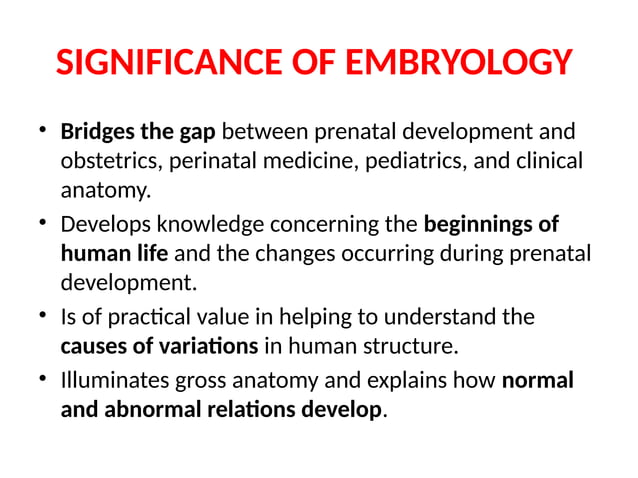 SIGNIFICANCE OF EMBRYOLOGY

• Bridges the gap between prenatal development and obstetrics, perinatal medicine, pediatrics, and clinical anatomy.

• Develops knowledge concerning the beginnings of human life and the changes occurring during prenatal development.

• Is of practical value in helping to understand the causes of variations in human structure.

• Illuminates gross anatomy and explains how normal and abnormal relations develop.